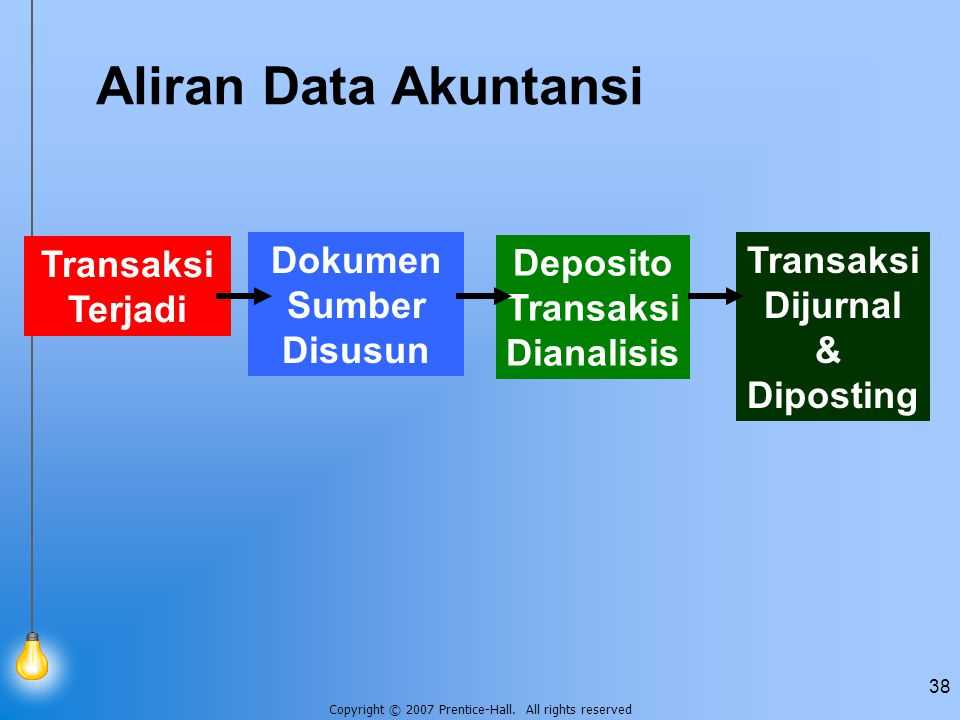 Aliran Data Akuntansi

Transaksi Terjadi

Dokumen Sumber Disusun

Deposito Transaksi Dianalisis

Transaksi Dijurnal & Diposting

38

Copyright © 2007 Prentice-Hall. All rights reserved